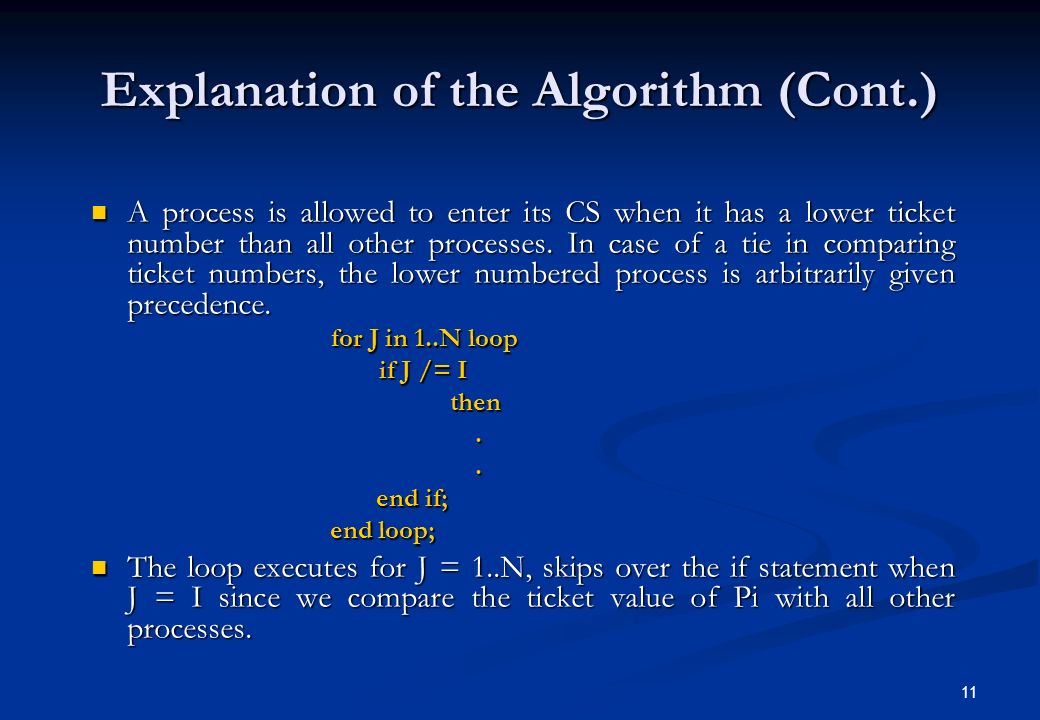 Explanation of the Algorithm (Cont.)

A process is allowed to enter its CS when it has a lower ticket number than all other processes. In case of a tie in comparing ticket numbers, the lower numbered process is arbitrarily given precedence.

for J in 1..N loop
if J /= I
then
.
.
end if;
end loop;

The loop executes for J = 1..N, skips over the if statement when J = I since we compare the ticket value of Pi with all other processes.

11